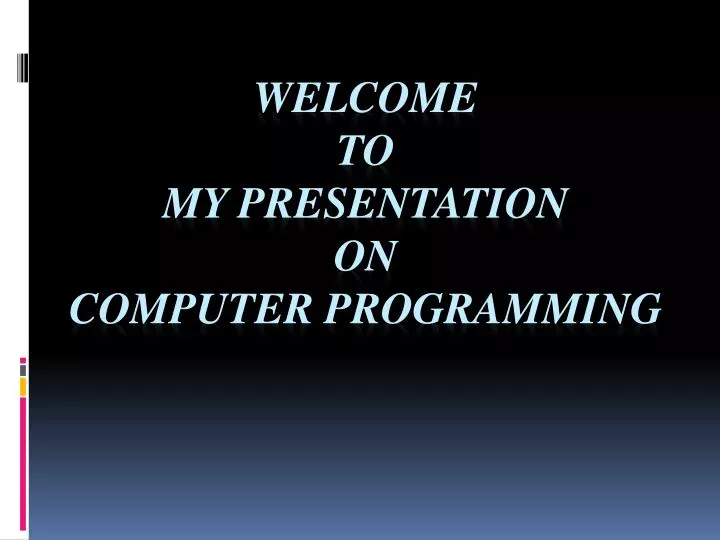 WELCOME
TO
MY PRESENTATION
ON
COMPUTER PROGRAMMING